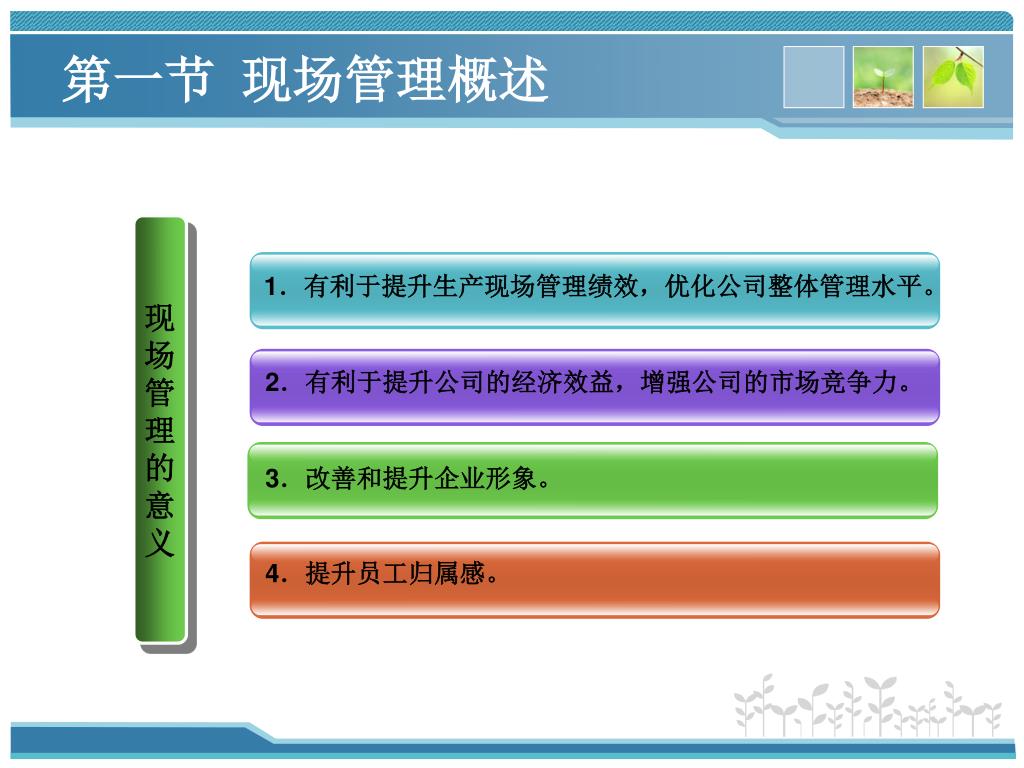 第一节 现场管理概述

现场管理的意义

1．有利于提升生产现场管理绩效，优化公司整体管理水平。

2．有利于提升公司的经济效益，增强公司的市场竞争力。

3．改善和提升企业形象。

4．提升员工归属感。